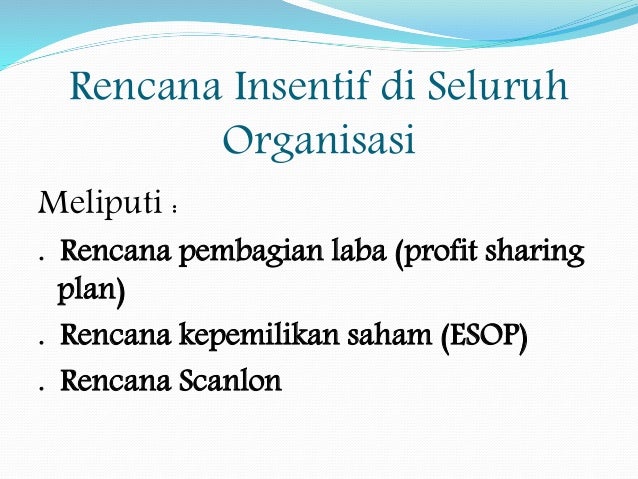 Rencana Insentif di Seluruh Organisasi

Meliputi :

. Rencana pembagian laba (profit sharing plan)

. Rencana kepemilikan saham (ESOP)

. Rencana Scanlon